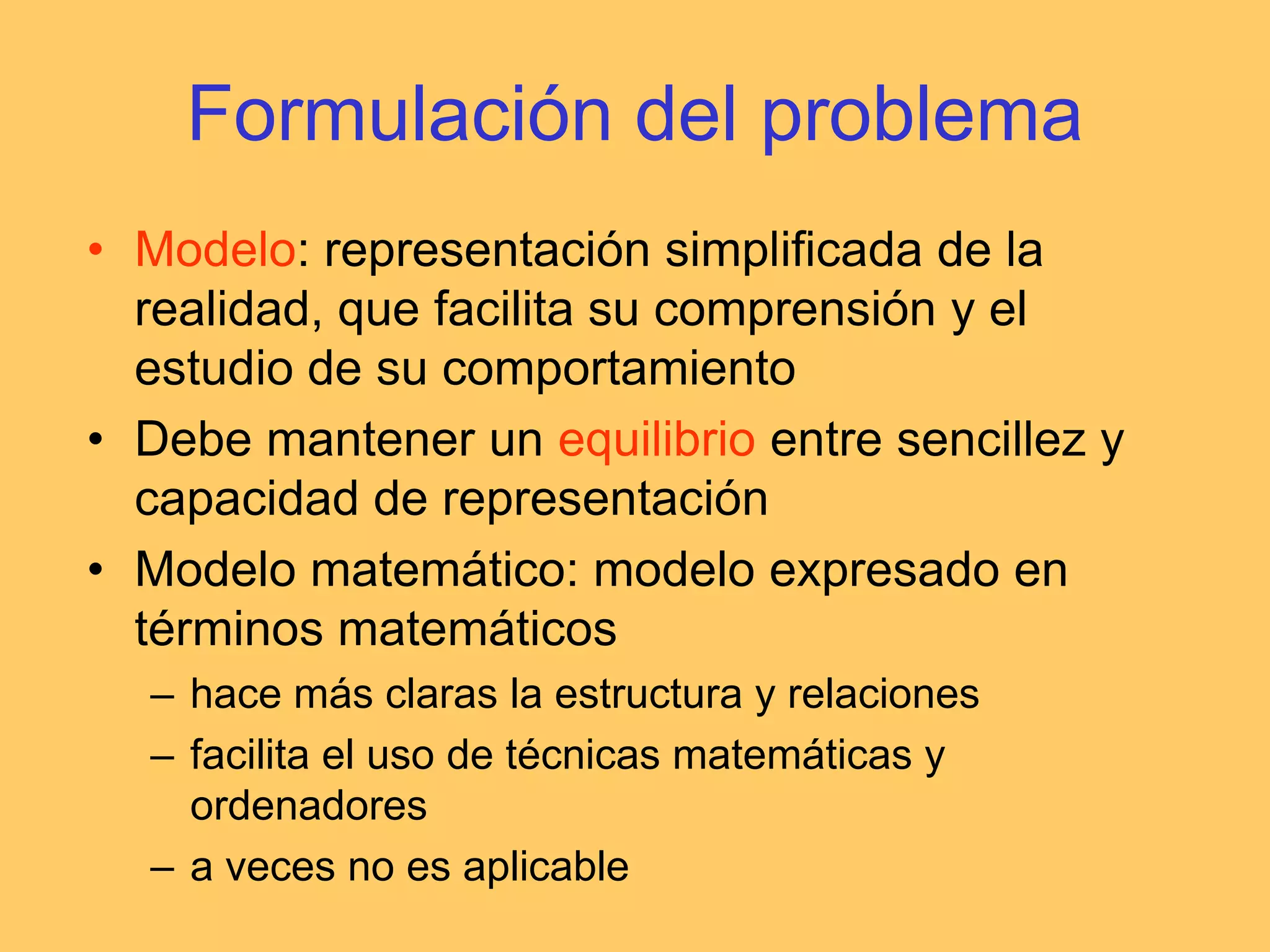 Formulación del problema

• Modelo: representación simplificada de la realidad, que facilita su comprensión y el estudio de su comportamiento

• Debe mantener un equilibrio entre sencillez y capacidad de representación

• Modelo matemático: modelo expresado en términos matemáticos

– hace más claras la estructura y relaciones

– facilita el uso de técnicas matemáticas y ordenadores

– a veces no es aplicable